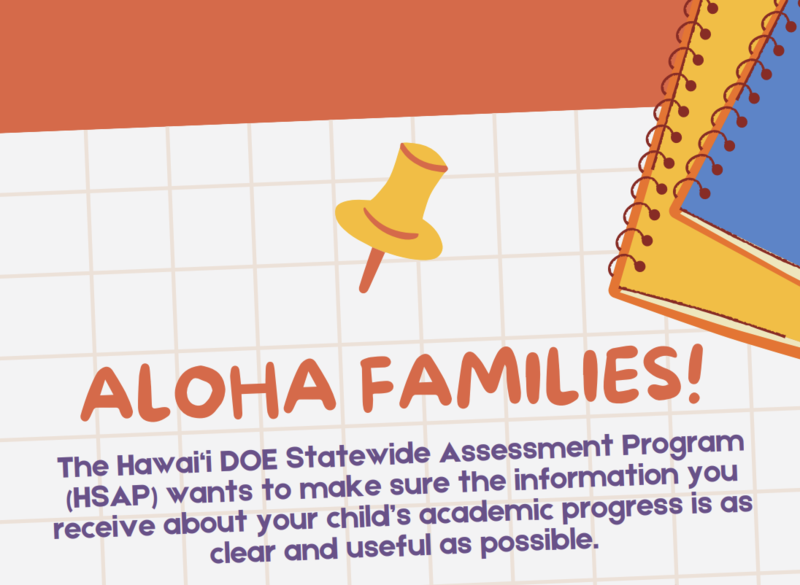 ALOHA FAMILIES!

The Hawai'i DOE Statewide Assessment Program (HSAP) wants to make sure the information you receive about your child's academic progress is as clear and useful as possible.